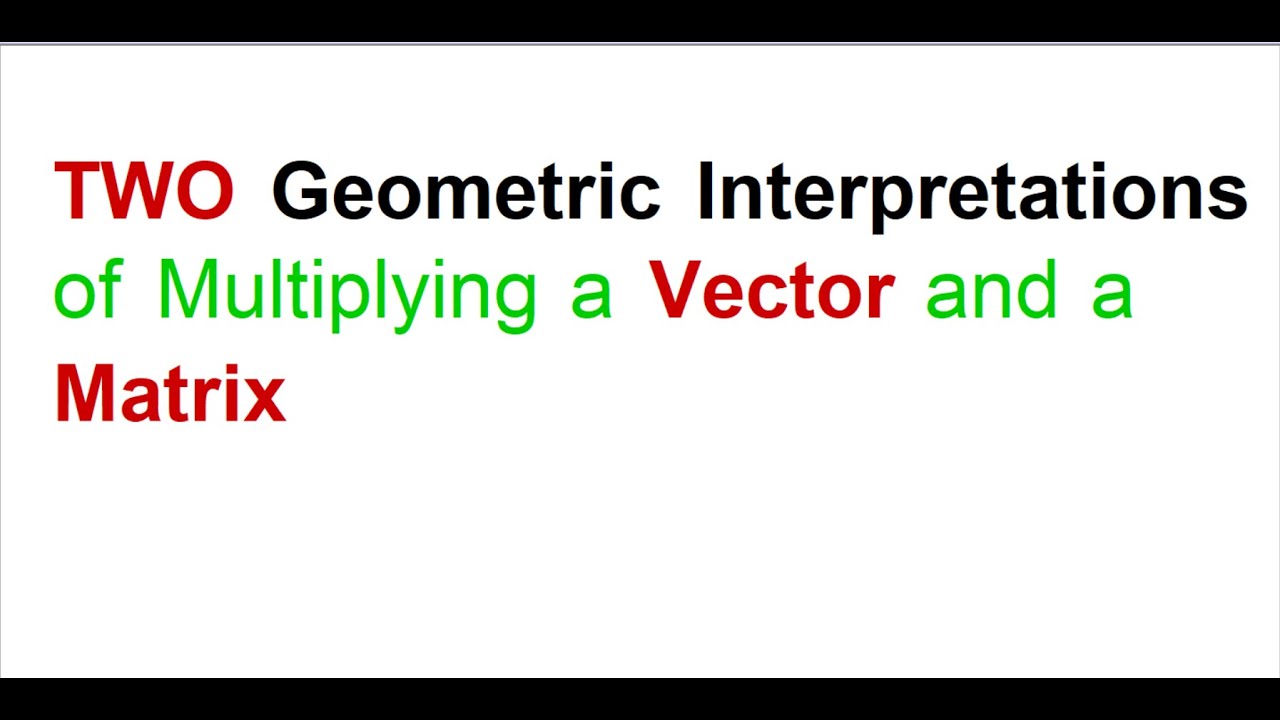 TWO Geometric Interpretations of Multiplying a Vector and a Matrix